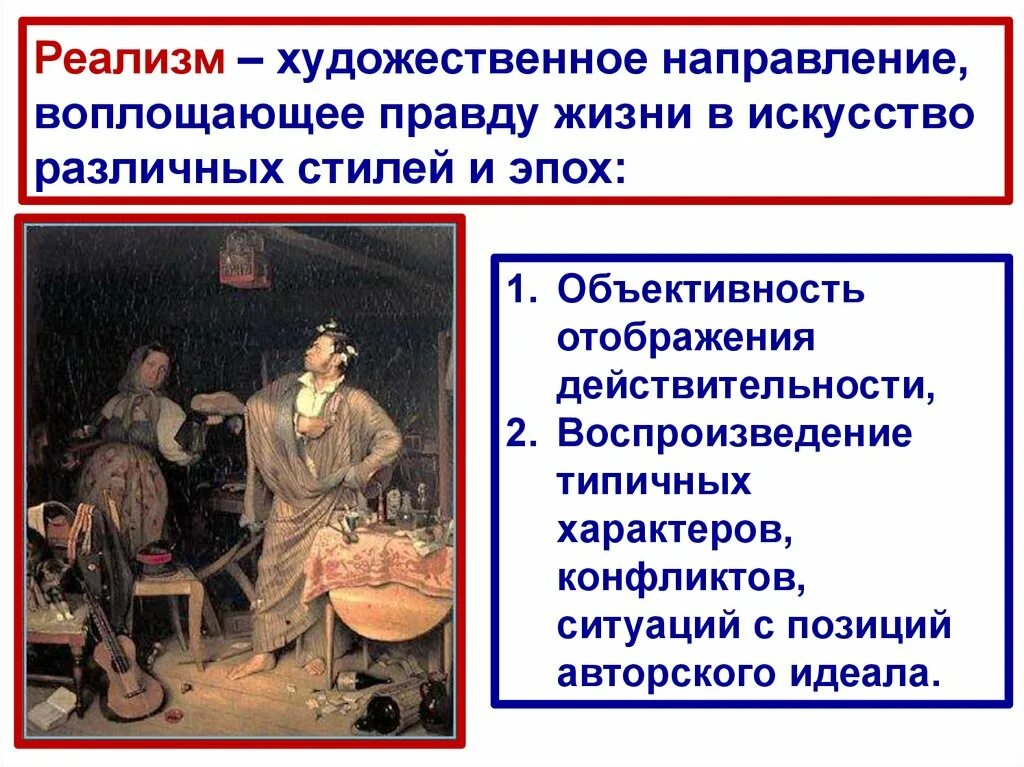 Реализм – художественное направление, воплощающее правду жизни в искусство различных стилей и эпох:

1. Объективность отображения действительности,
2. Воспроизведение типичных характеров, конфликтов, ситуаций с позиций авторского идеала.